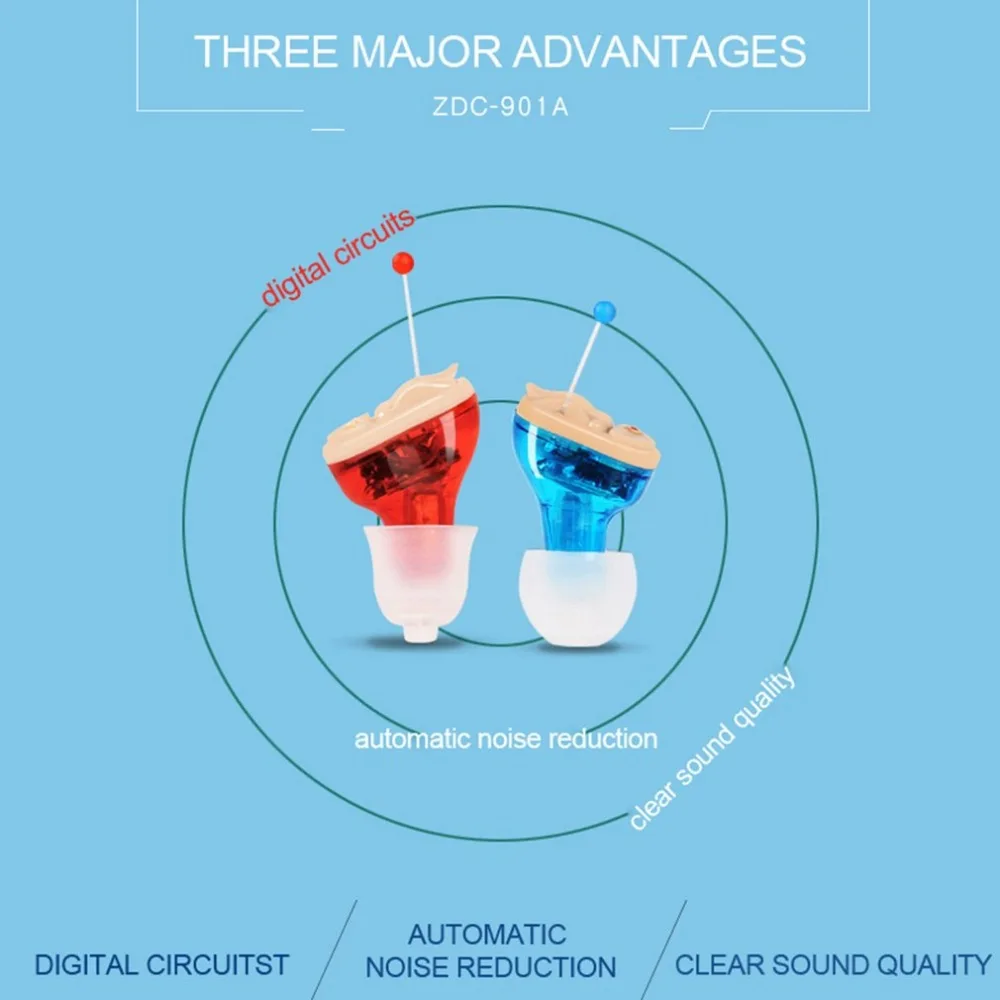 THREE MAJOR ADVANTAGES

ZDC-901A

digital circuits

automatic noise reduction

clear sound quality

DIGITAL CIRCUITST

AUTOMATIC NOISE REDUCTION

CLEAR SOUND QUALITY